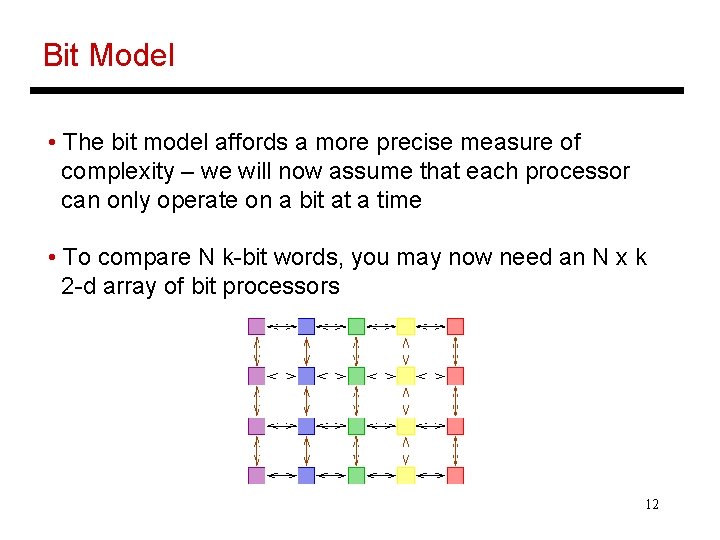 Bit Model

• The bit model affords a more precise measure of complexity – we will now assume that each processor can only operate on a bit at a time

• To compare N k-bit words, you may now need an N x k 2-d array of bit processors

12